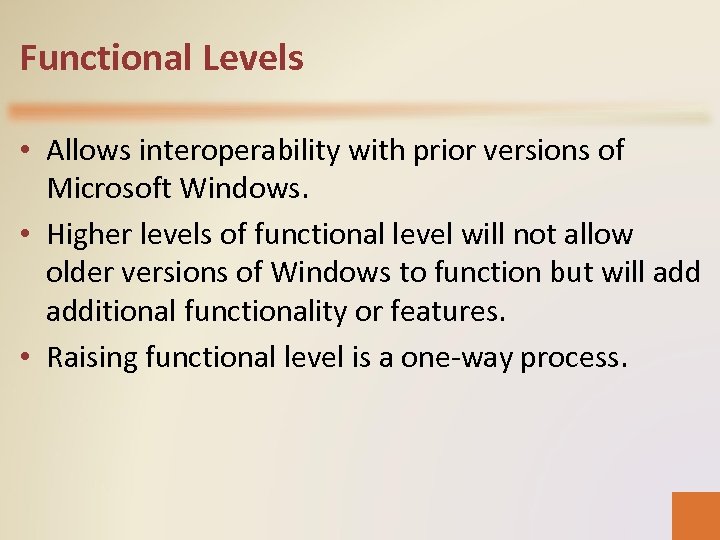 Functional Levels

• Allows interoperability with prior versions of Microsoft Windows.
• Higher levels of functional level will not allow older versions of Windows to function but will add additional functionality or features.
• Raising functional level is a one-way process.